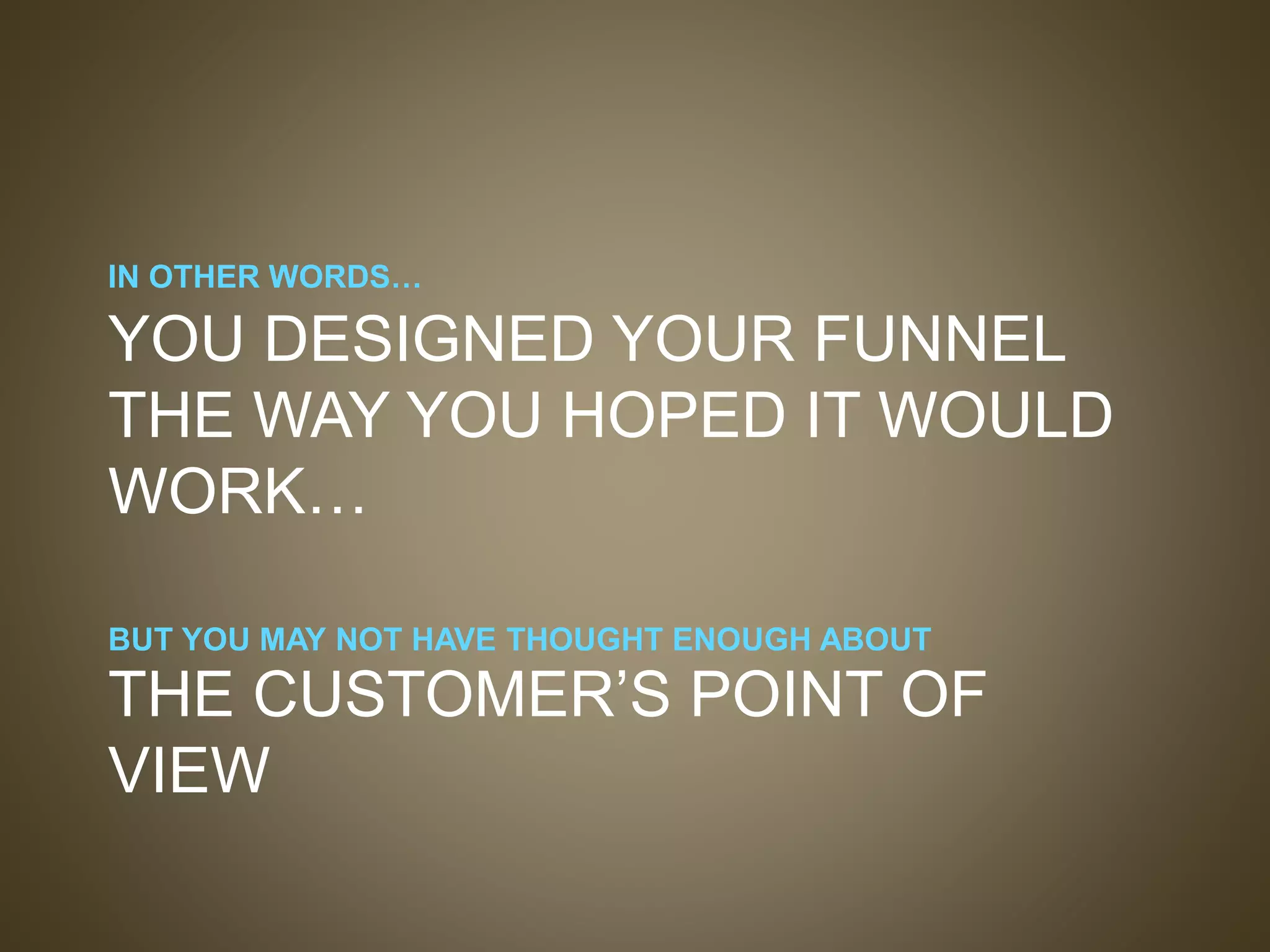 IN OTHER WORDS…

YOU DESIGNED YOUR FUNNEL THE WAY YOU HOPED IT WOULD WORK…

BUT YOU MAY NOT HAVE THOUGHT ENOUGH ABOUT

THE CUSTOMER’S POINT OF VIEW